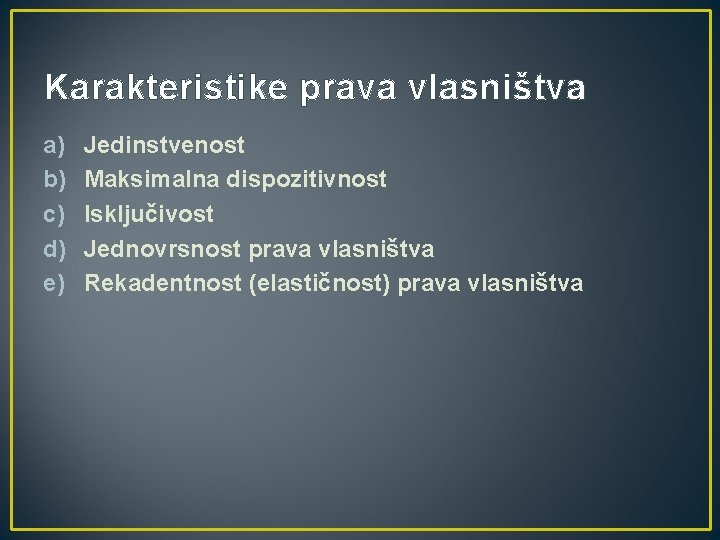 Karakteristike prava vlasništva

a) Jedinstvenost
b) Maksimalna dispozitivnost
c) Isključivost
d) Jednovrsnost prava vlasništva
e) Rekadentnost (elastičnost) prava vlasništva